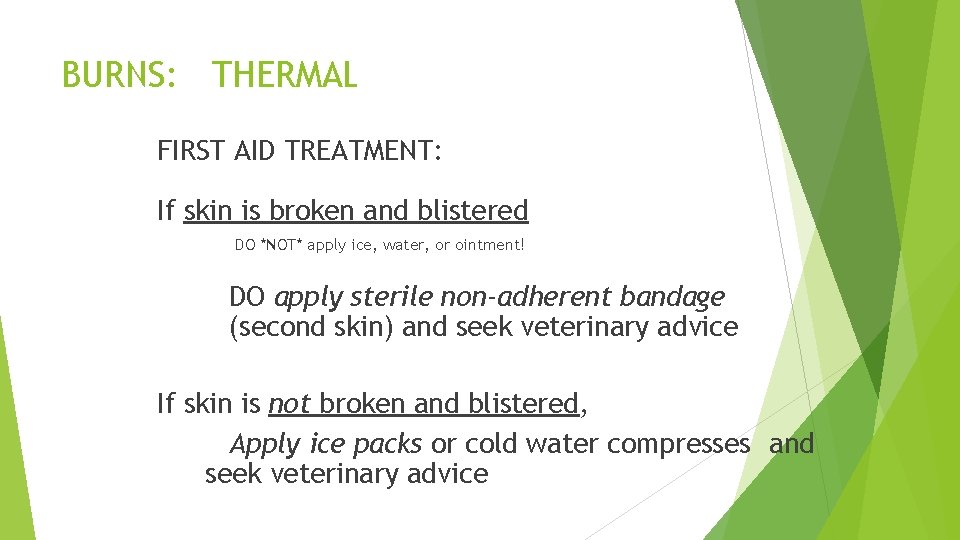 BURNS: THERMAL

FIRST AID TREATMENT:

If skin is broken and blistered

DO *NOT* apply ice, water, or ointment!

DO apply sterile non-adherent bandage (second skin) and seek veterinary advice

If skin is not broken and blistered,

Apply ice packs or cold water compresses and seek veterinary advice